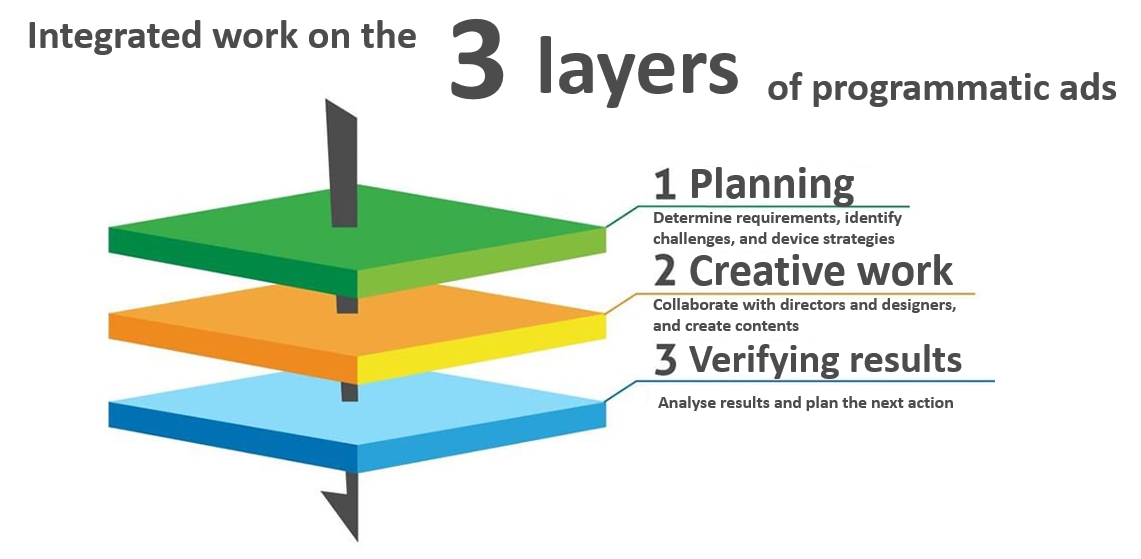 Integrated work on the 3 layers of programmatic ads

1 Planning
Determine requirements, identify challenges, and device strategies

2 Creative work
Collaborate with directors and designers, and create contents

3 Verifying results
Analyse results and plan the next action